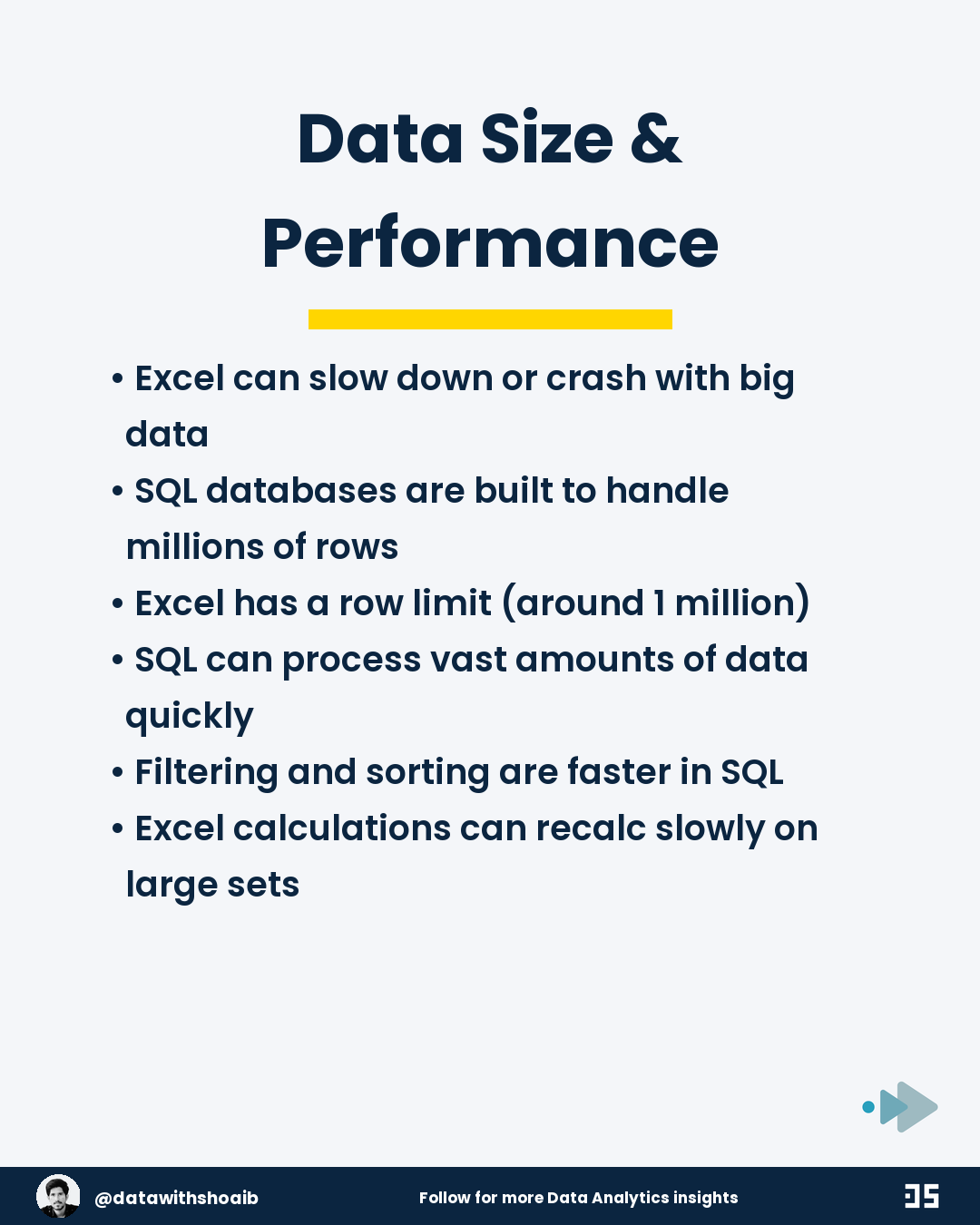 Data Size & Performance

• Excel can slow down or crash with big data
• SQL databases are built to handle millions of rows
• Excel has a row limit (around 1 million)
• SQL can process vast amounts of data quickly
• Filtering and sorting are faster in SQL
• Excel calculations can recalc slowly on large sets

@datawithshoaib
Follow for more Data Analytics insights
DS